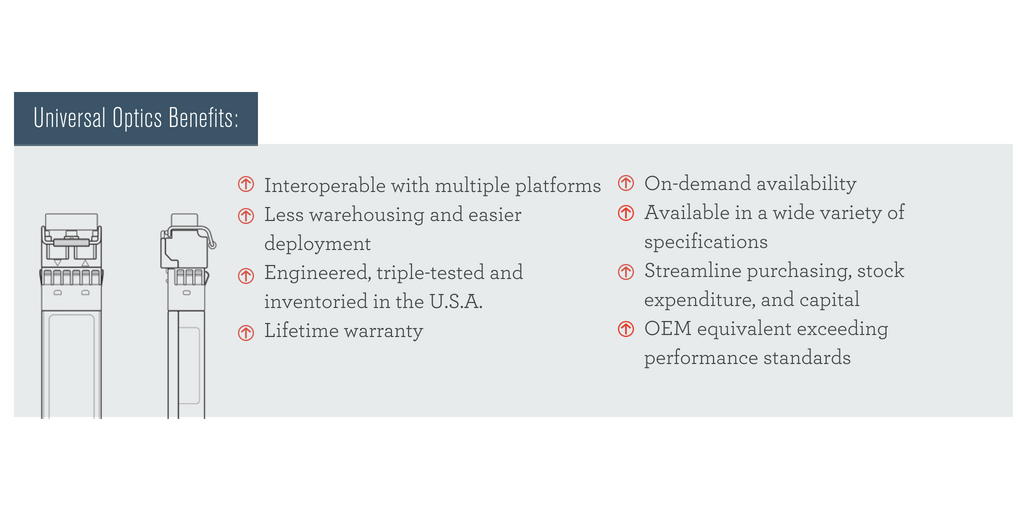 Universal Optics Benefits:

Interoperable with multiple platforms

Less warehousing and easier deployment

Engineered, triple-tested and inventoried in the U.S.A.

Lifetime warranty

On-demand availability

Available in a wide variety of specifications

Streamline purchasing, stock expenditure, and capital

OEM equivalent exceeding performance standards